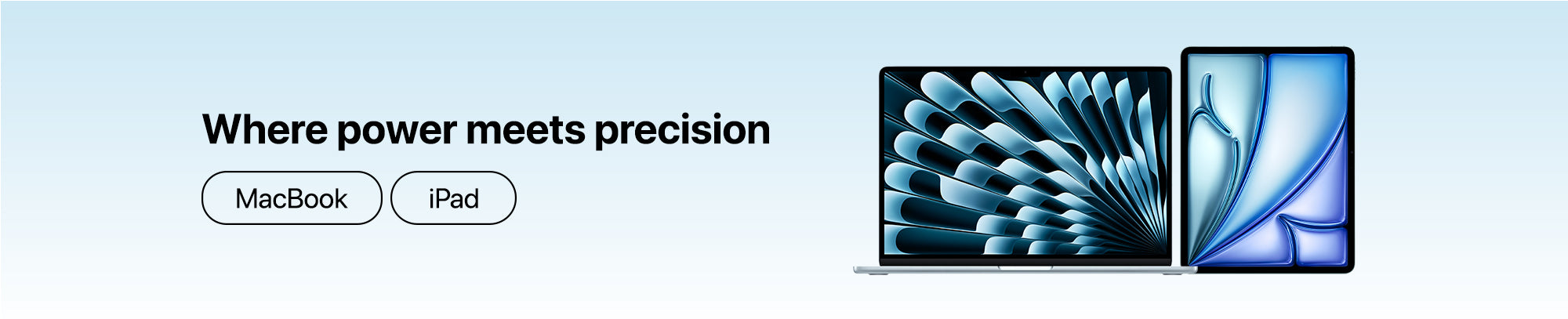 Where power meets precision

MacBook

iPad